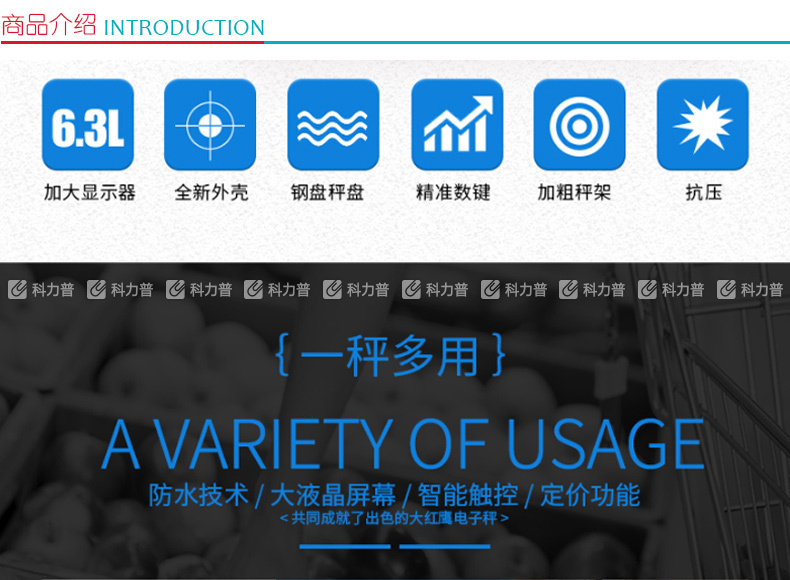 商品介绍 INTRODUCTION

6.3L
加大显示器

全新外壳

钢盘秤盘

精准数键

加粗秤架

抗压

科力普 科力普 科力普 科力普 科力普 科力普 科力普 科力普 科力普 科力普

{ 一秤多用 }

A VARIETY OF USAGE

防水技术 / 大液晶屏幕 / 智能触控 / 定价功能

< 共同成就了出色的大红鹰电子秤 >